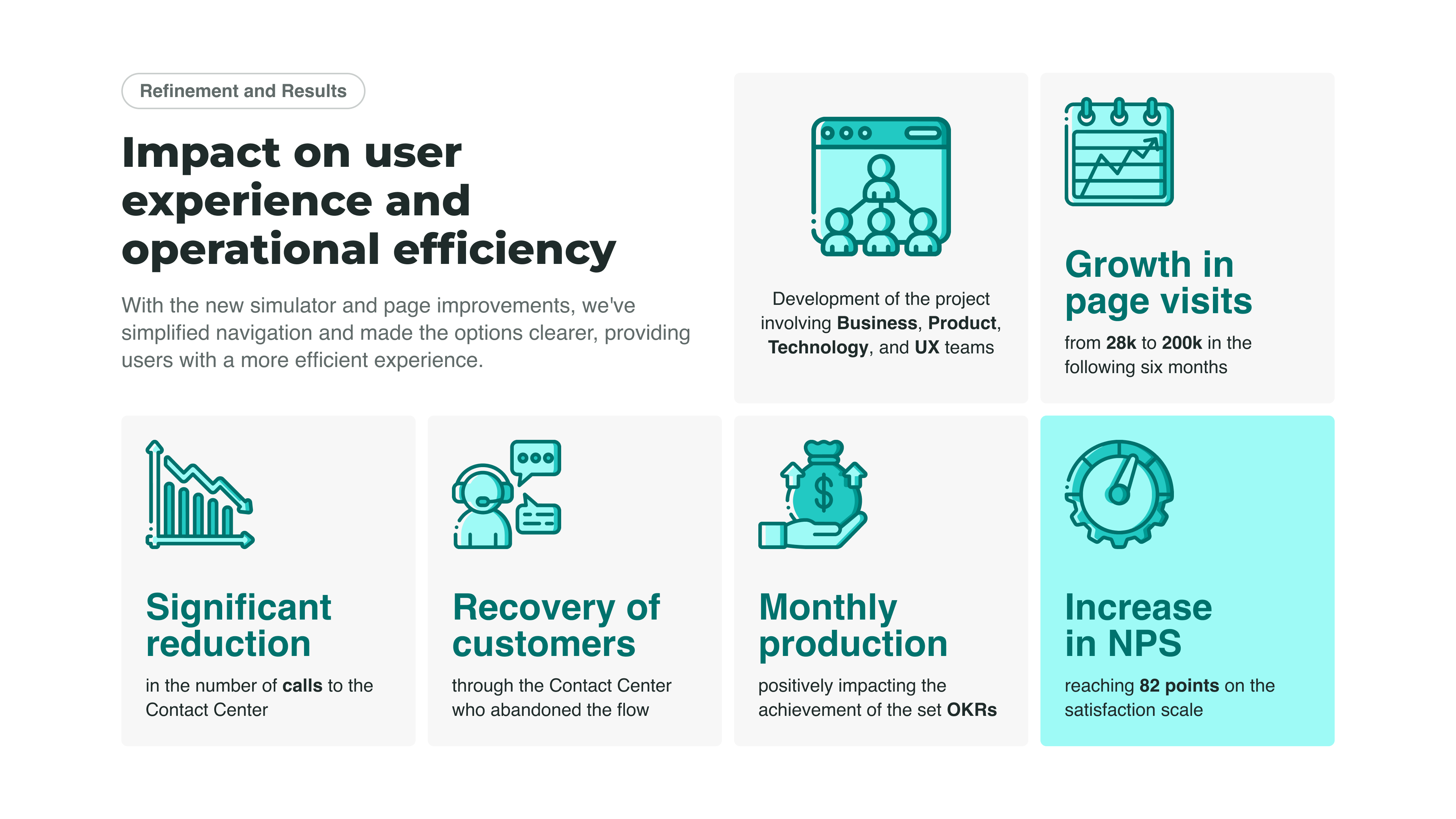 Refinement and Results

Impact on user experience and operational efficiency

With the new simulator and page improvements, we've simplified navigation and made the options clearer, providing users with a more efficient experience.

Development of the project involving Business, Product, Technology, and UX teams

Growth in page visits

from 28k to 200k in the following six months

Significant reduction

in the number of calls to the Contact Center

Recovery of customers

through the Contact Center who abandoned the flow

Monthly production

positively impacting the achievement of the set OKRs

Increase in NPS

reaching 82 points on the satisfaction scale